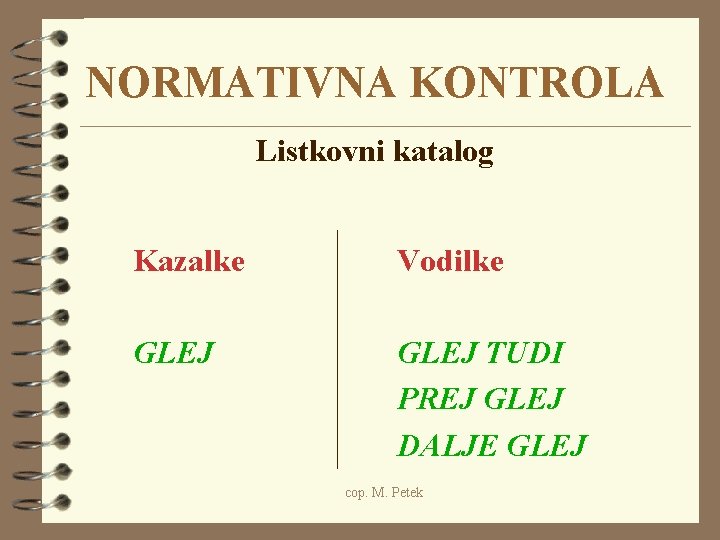 NORMATIVNA KONTROLA

Listkovni katalog

Kazalke

GLEJ

Vodilke

GLEJ TUDI
PREJ GLEJ
DALJE GLEJ

cop. M. Petek